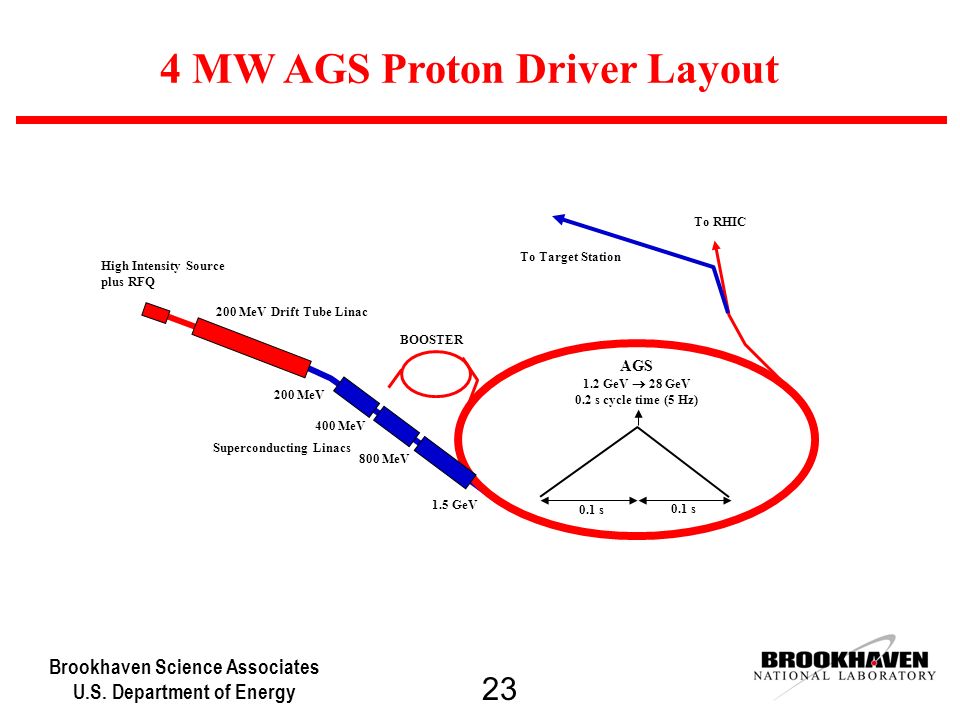 4 MW AGS Proton Driver Layout

To RHIC

To Target Station

High Intensity Source plus RFQ

200 MeV Drift Tube Linac

BOOSTER

AGS
1.2 GeV $\rightarrow$ 28 GeV
0.2 s cycle time (5 Hz)

200 MeV

400 MeV

Superconducting Linacs

800 MeV

1.5 GeV

0.1 s

0.1 s

Brookhaven Science Associates
U.S. Department of Energy

23

BROOKHAVEN
NATIONAL LABORATORY